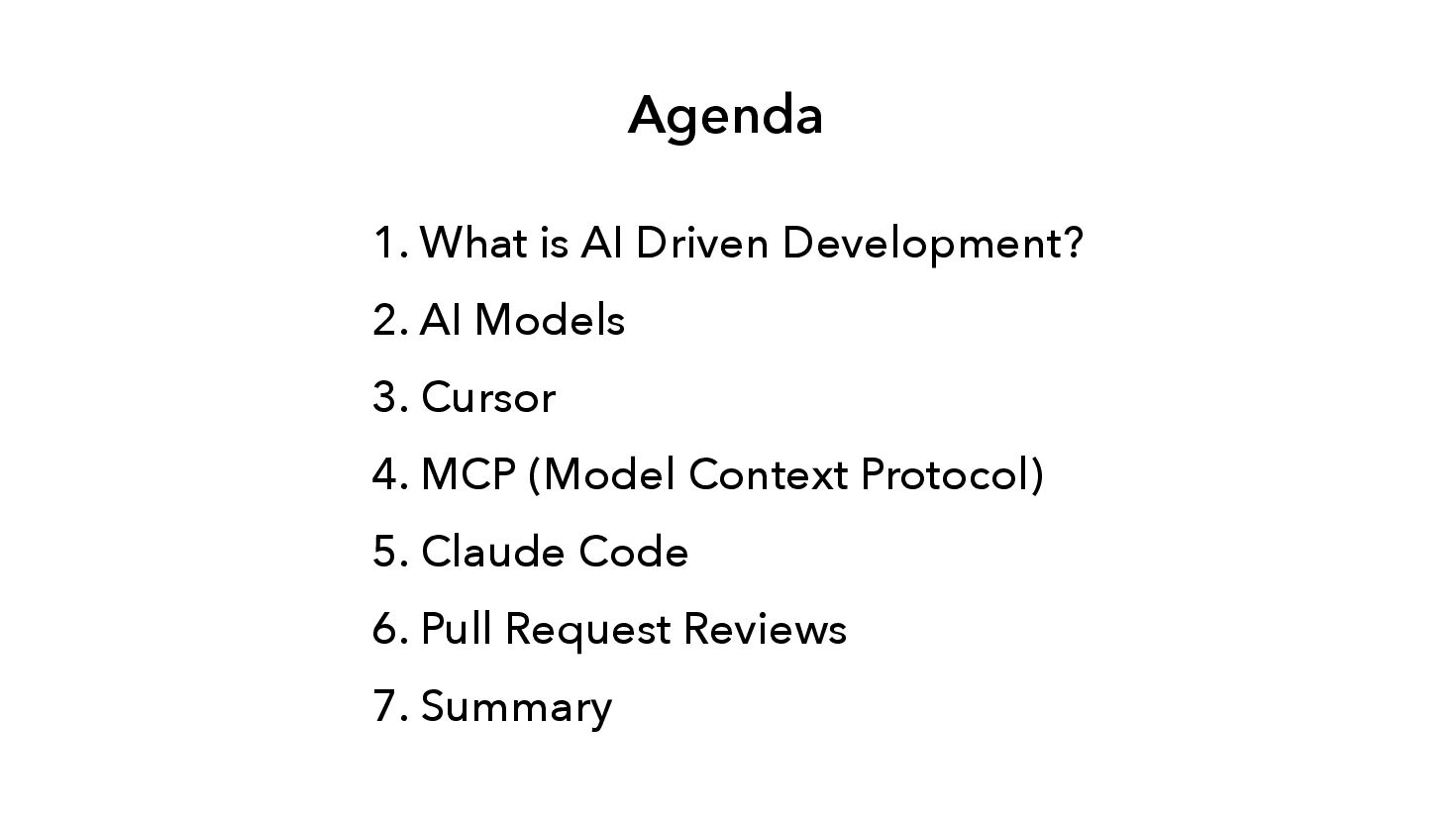 Agenda

1. What is AI Driven Development?
2. AI Models
3. Cursor
4. MCP (Model Context Protocol)
5. Claude Code
6. Pull Request Reviews
7. Summary